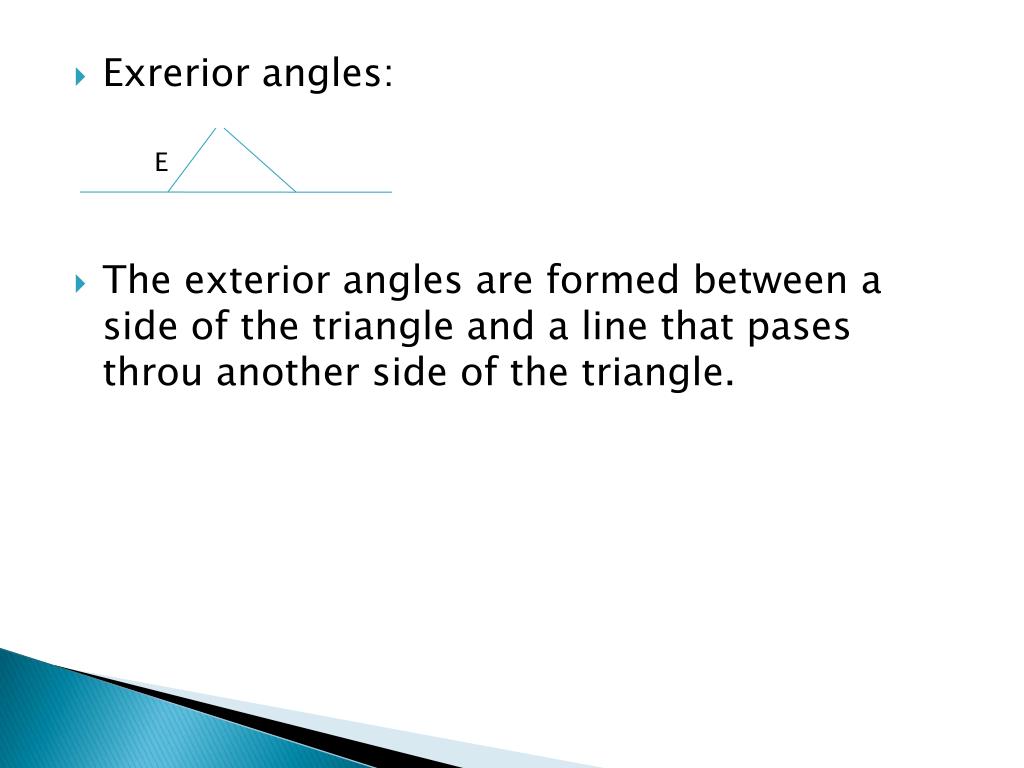 Exrerior angles:

E

The exterior angles are formed between a side of the triangle and a line that pases throu another side of the triangle.